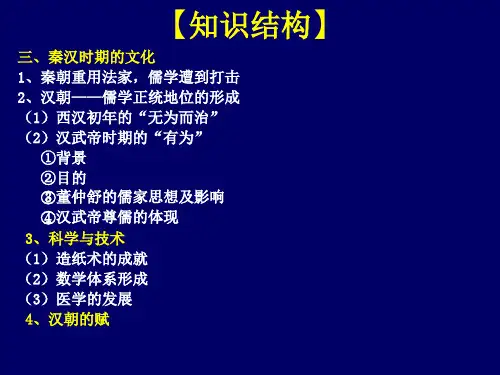 【知识结构】

三、秦汉时期的文化

1、秦朝重用法家，儒学遭到打击

2、汉朝——儒学正统地位的形成

（1）西汉初年的“无为而治”

（2）汉武帝时期的“有为”

①背景

②目的

③董仲舒的儒家思想及影响

④汉武帝尊儒的体现

3、科学与技术

（1）造纸术的成就

（2）数学体系形成

（3）医学的发展

4、汉朝的赋